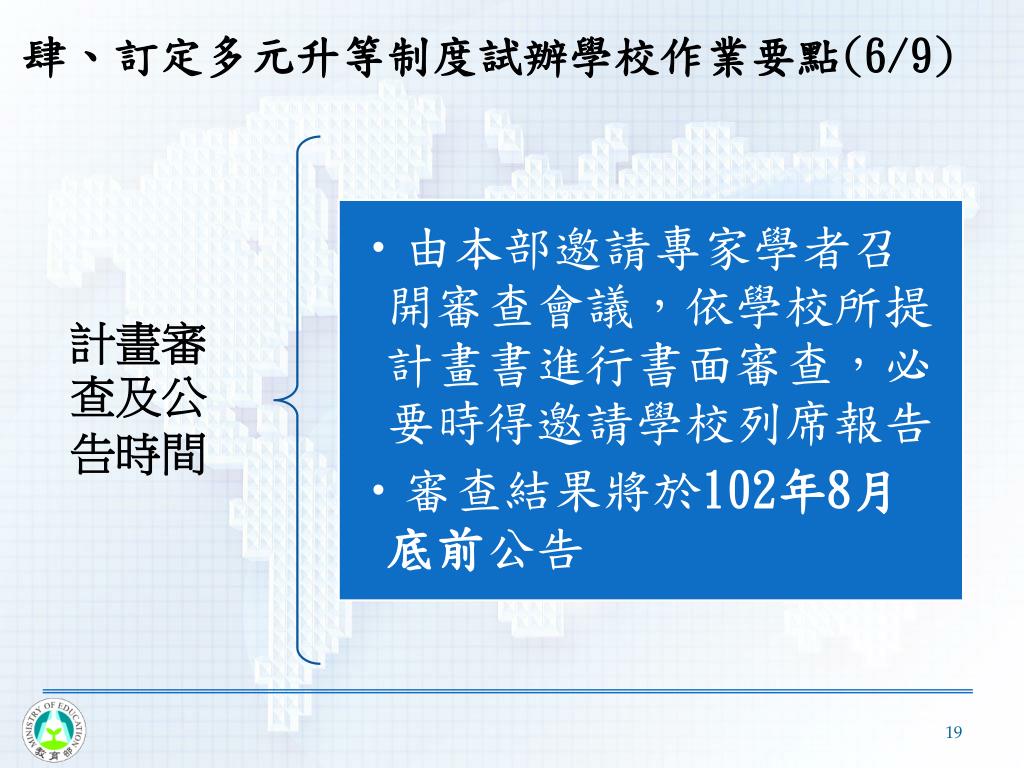 肆、訂定多元升等制度試辦學校作業要點(6/9)

計畫審查及公告時間

• 由本部邀請專家學者召開審查會議，依學校所提計畫書進行書面審查，必要時得邀請學校列席報告

• 審查結果將於102年8月底前公告

MINISTRY OF EDUCATION
教育部

19